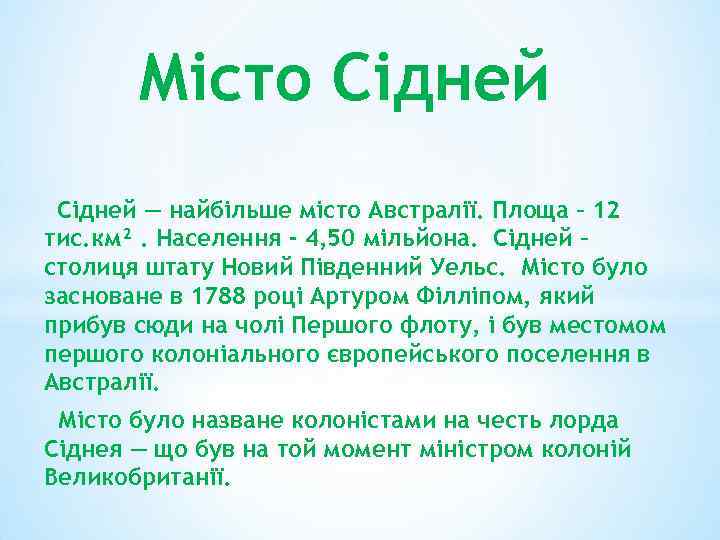 Місто Сідней

Сідней — найбільше місто Австралії. Площа – 12 тис.км² . Населення - 4,50 мільйона. Сідней – столиця штату Новий Південний Уельс. Місто було засноване в 1788 році Артуром Філліпом, який прибув сюди на чолі Першого флоту, і був местомом першого колоніального європейського поселення в Австралії.

Місто було назване колоністами на честь лорда Сіднея — що був на той момент міністром колоній Великобританії.